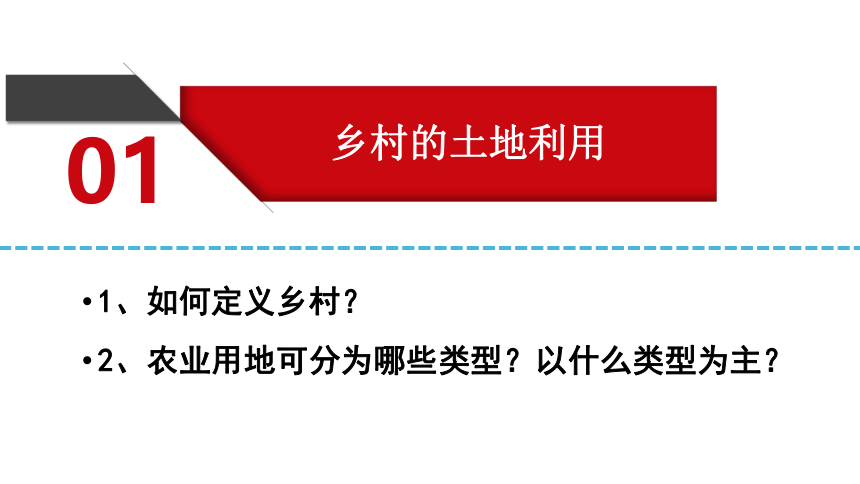 01

乡村的土地利用

•1、如何定义乡村？

•2、农业用地可分为哪些类型？以什么类型为主？